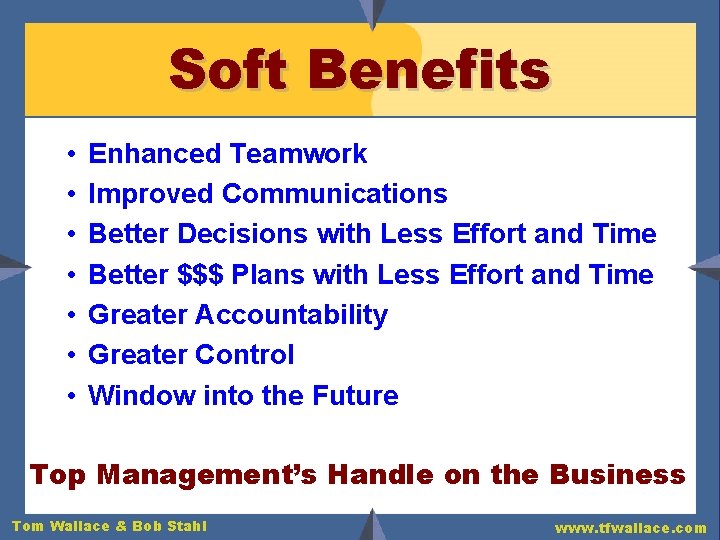 Soft Benefits

• Enhanced Teamwork
• Improved Communications
• Better Decisions with Less Effort and Time
• Better \$\$\$ Plans with Less Effort and Time
• Greater Accountability
• Greater Control
• Window into the Future

Top Management's Handle on the Business

Tom Wallace & Bob Stahl

www.tfwallace.com